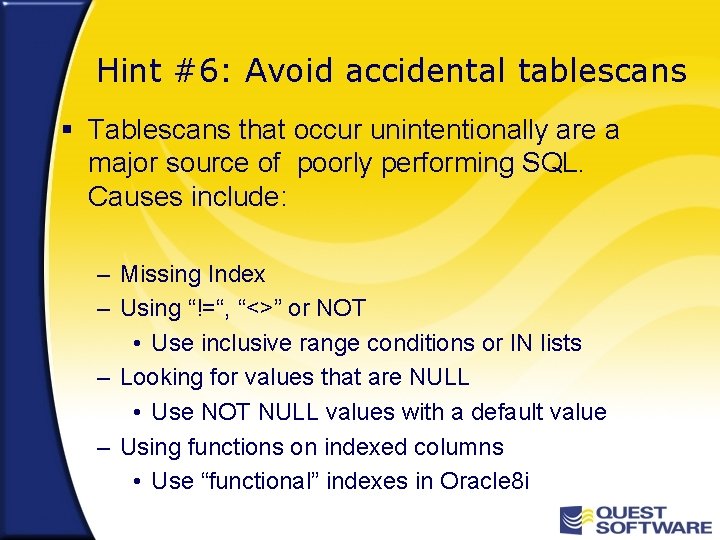 Hint #6: Avoid accidental tablescans

▪ Tablescans that occur unintentionally are a major source of poorly performing SQL. Causes include:

– Missing Index
– Using “!=“, “<>” or NOT
• Use inclusive range conditions or IN lists
– Looking for values that are NULL
• Use NOT NULL values with a default value
– Using functions on indexed columns
• Use “functional” indexes in Oracle8i

QUEST SOFTWARE